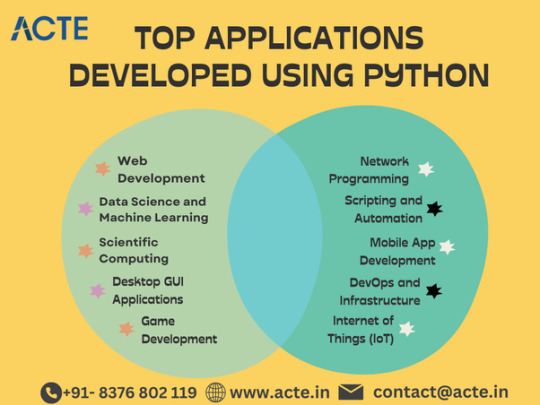 ACTE

TOP APPLICATIONS DEVELOPED USING PYTHON

Web Development

Data Science and Machine Learning

Scientific Computing

Desktop GUI Applications

Game Development

Network Programming

Scripting and Automation

Mobile App Development

DevOps and Infrastructure

Internet of Things (IoT)

+91- 8376 802 119 www.acte.in contact@acte.in